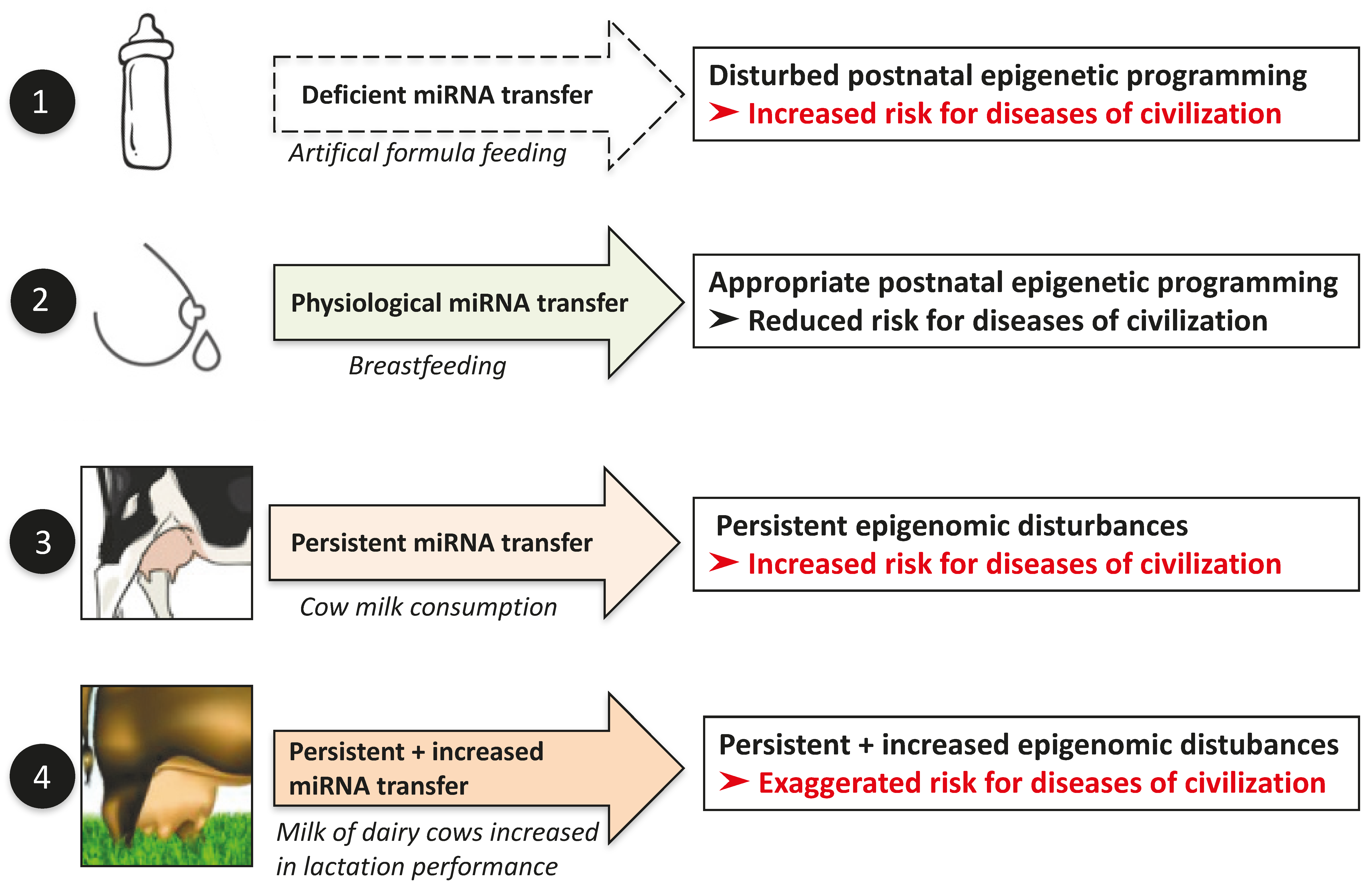 1

Deficient miRNA transfer

Artifical formula feeding

Disturbed postnatal epigenetic programming
➤ Increased risk for diseases of civilization

2

Physiological miRNA transfer

Breastfeeding

Appropriate postnatal epigenetic programming
➤ Reduced risk for diseases of civilization

3

Persistent miRNA transfer

Cow milk consumption

Persistent epigenomic disturbances
➤ Increased risk for diseases of civilization

4

Persistent + increased miRNA transfer

Milk of dairy cows increased in lactation performance

Persistent + increased epigenomic distubances
➤ Exaggerated risk for diseases of civilization